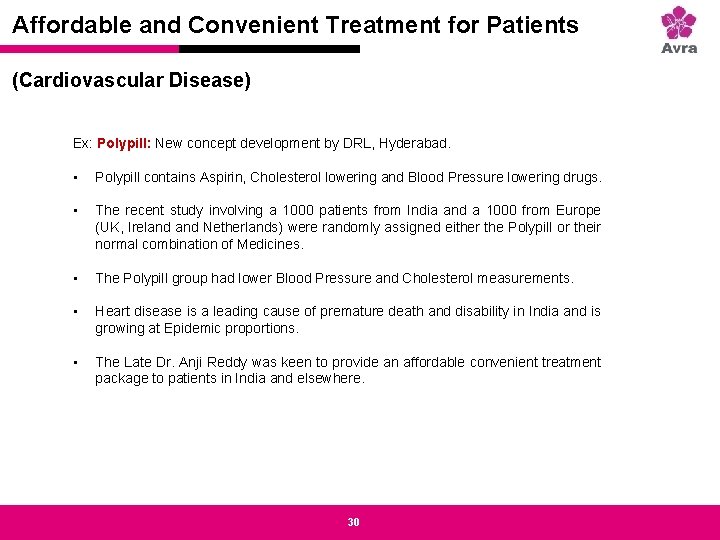 Affordable and Convenient Treatment for Patients

Avra

(Cardiovascular Disease)

Ex: Polypill: New concept development by DRL, Hyderabad.

• Polypill contains Aspirin, Cholesterol lowering and Blood Pressure lowering drugs.

• The recent study involving a 1000 patients from India and a 1000 from Europe (UK, Ireland and Netherlands) were randomly assigned either the Polypill or their normal combination of Medicines.

• The Polypill group had lower Blood Pressure and Cholesterol measurements.

• Heart disease is a leading cause of premature death and disability in India and is growing at Epidemic proportions.

• The Late Dr. Anji Reddy was keen to provide an affordable convenient treatment package to patients in India and elsewhere.

30